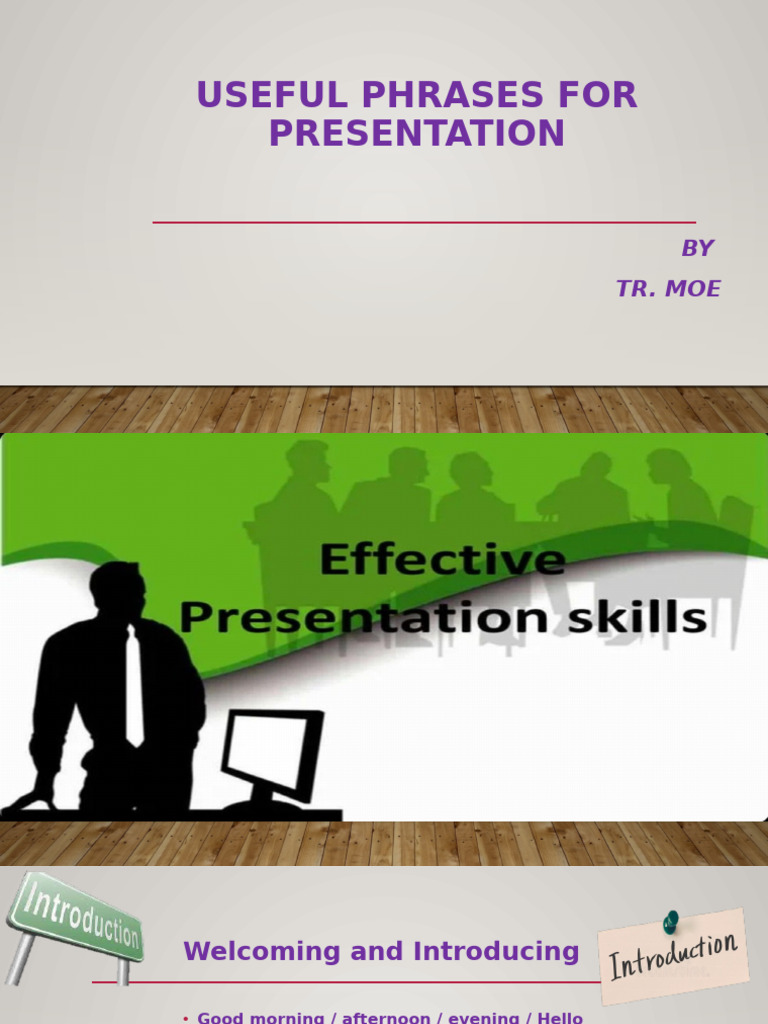 USEFUL PHRASES FOR PRESENTATION

BY

TR. MOE

Effective Presentation skills

Introduction

Welcoming and Introducing

Introduction

• Good morning / afternoon / evening / Hello